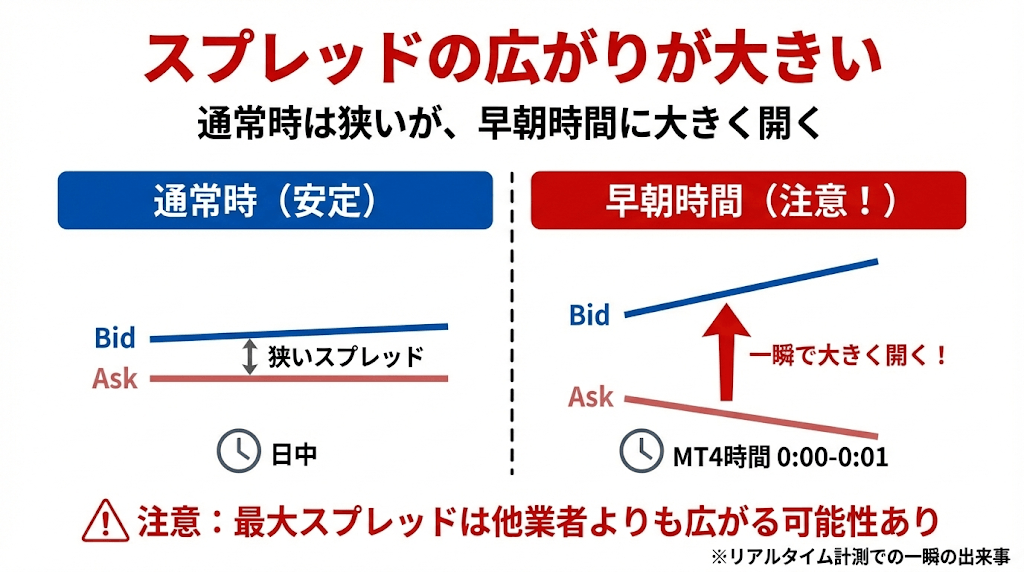 スプレッドの広がりが大きい

通常時は狭いが、早朝時間に大きく開く

通常時（安定）

Bid

狭いスプレッド

Ask

日中

早朝時間（注意！）

Bid

一瞬で大きく開く！

Ask

MT4時間 0:00-0:01

注意：最大スプレッドは他業者よりも広がる可能性あり

※リアルタイム計測での一瞬の出来事